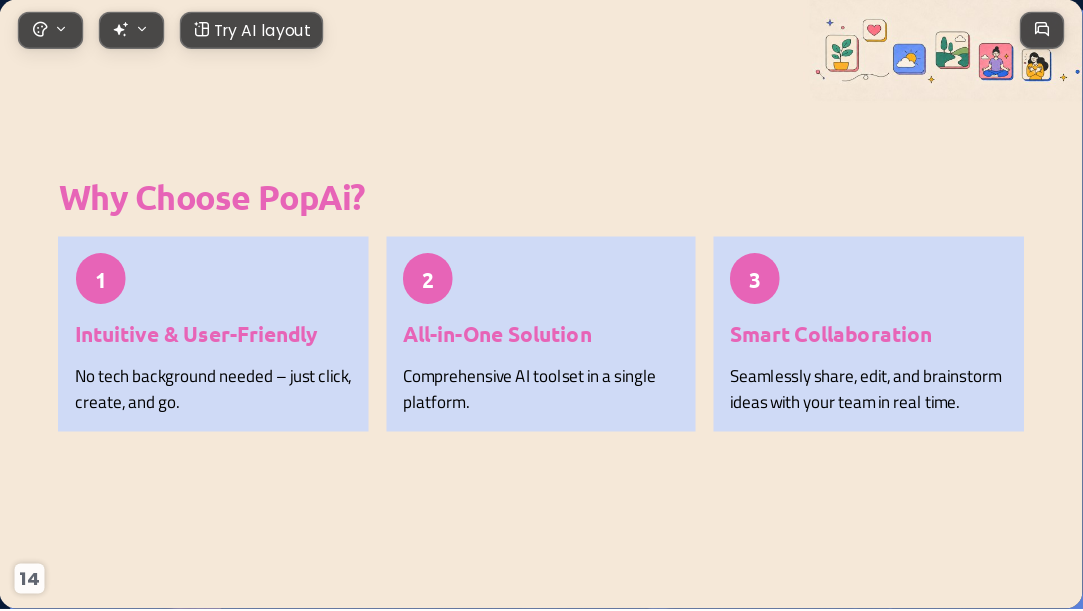 Try AI layout

Why Choose PopAi?

1

Intuitive & User-Friendly

No tech background needed – just click, create, and go.

2

All-in-One Solution

Comprehensive AI toolset in a single platform.

3

Smart Collaboration

Seamlessly share, edit, and brainstorm ideas with your team in real time.

14